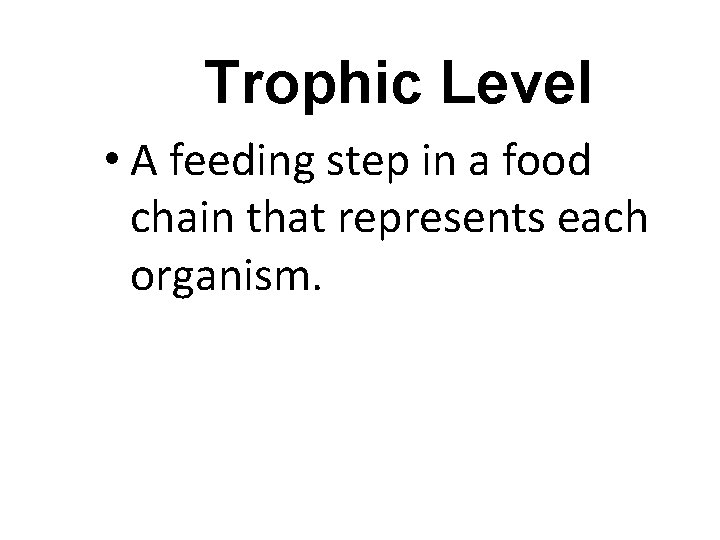 Trophic Level

• A feeding step in a food chain that represents each organism.